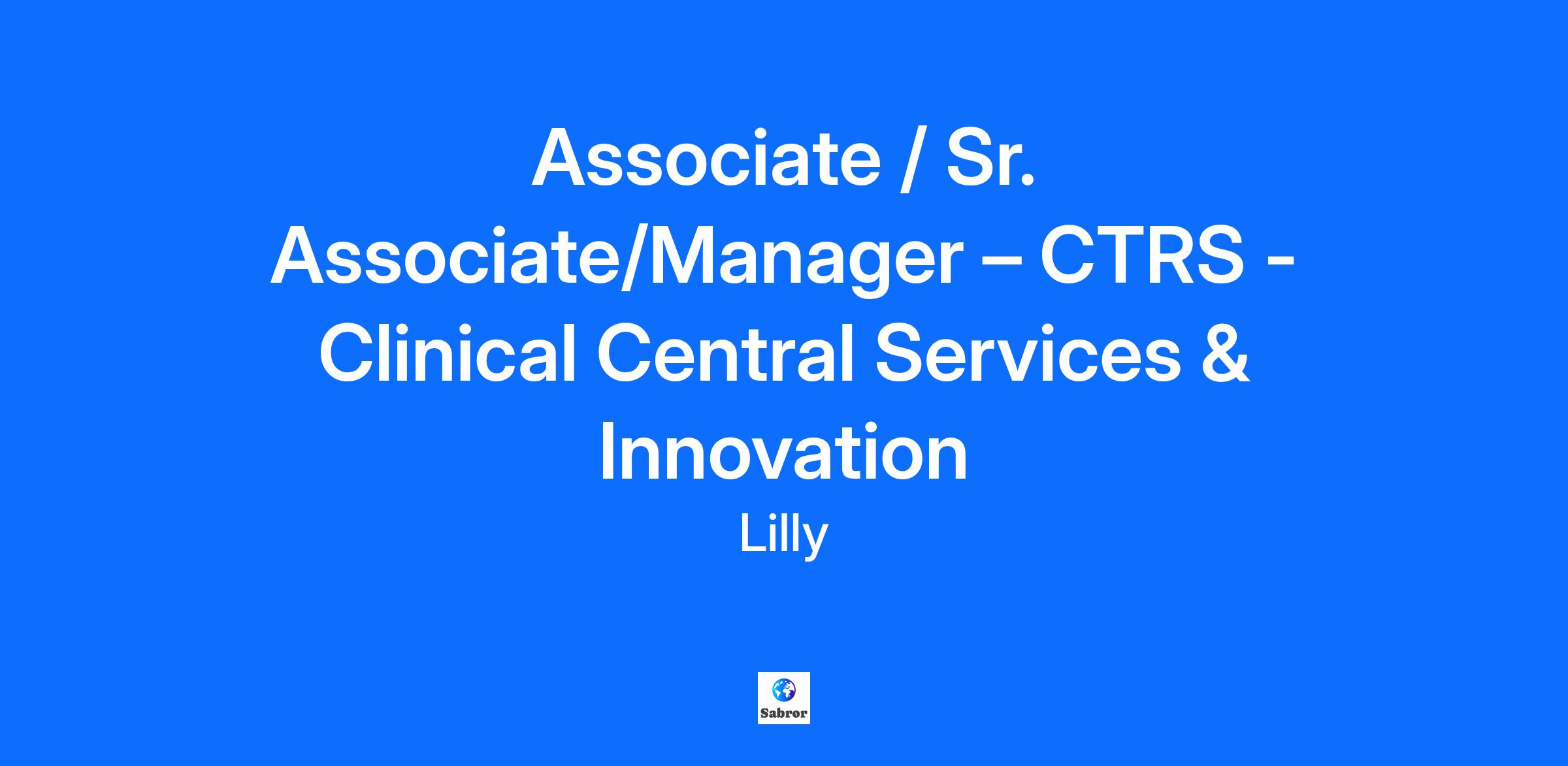 Associate / Sr. Associate/Manager – CTRS - Clinical Central Services & Innovation

Lilly

Sabror